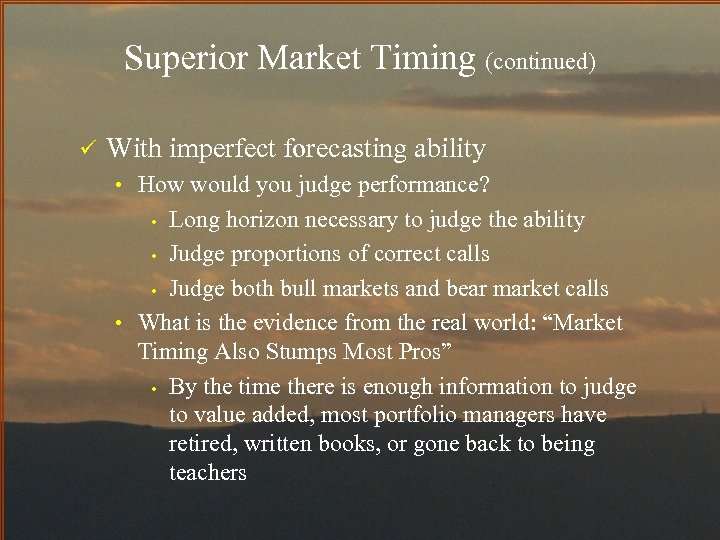 Superior Market Timing (continued)

✓ With imperfect forecasting ability

• How would you judge performance?

• Long horizon necessary to judge the ability

• Judge proportions of correct calls

• Judge both bull markets and bear market calls

• What is the evidence from the real world: “Market Timing Also Stumps Most Pros”

• By the time there is enough information to judge to value added, most portfolio managers have retired, written books, or gone back to being teachers